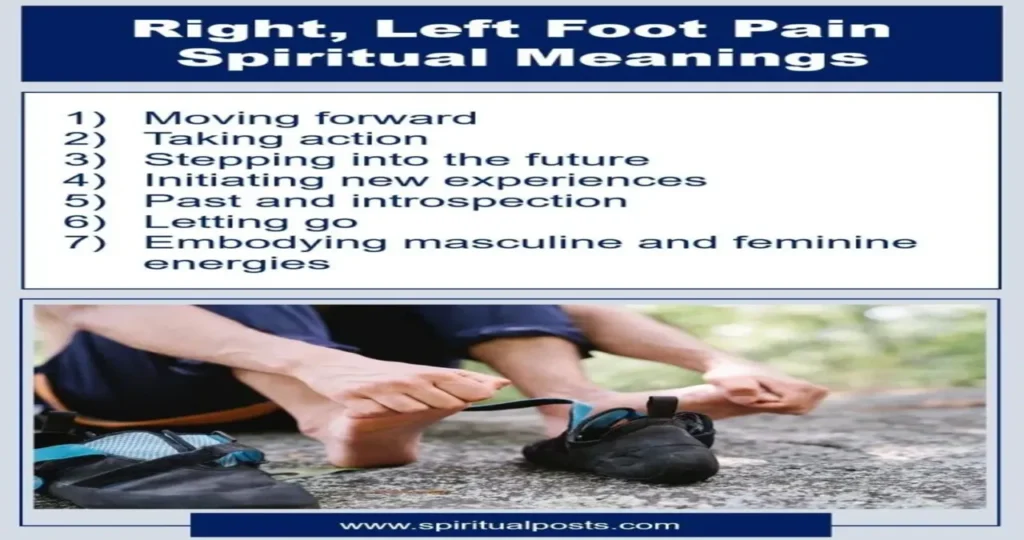 Right, Left Foot Pain
Spiritual Meanings

1) Moving forward
2) Taking action
3) Stepping into the future
4) Initiating new experiences
5) Past and introspection
6) Letting go
7) Embodying masculine and feminine energies

www.spiritualposts.com